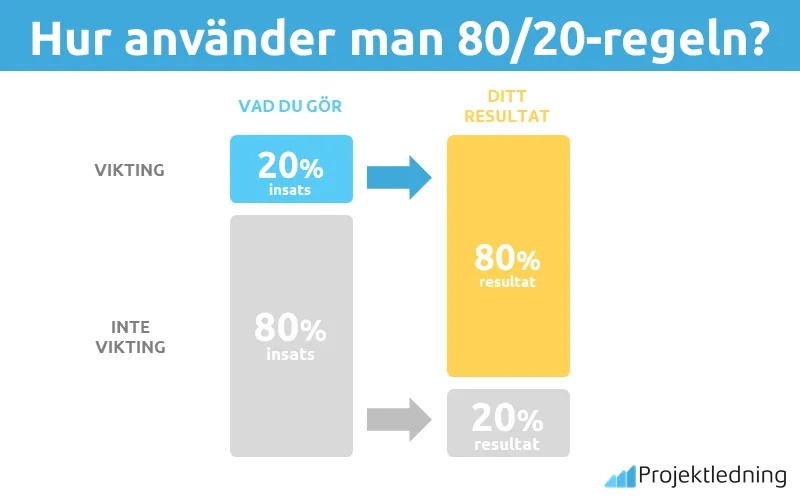 Hur använder man 80/20-regeln?

VAD DU GÖR

DITT RESULTAT

VIKTING

20% insats

80% resultat

INTE VIKTING

80% insats

20% resultat

Projektledning